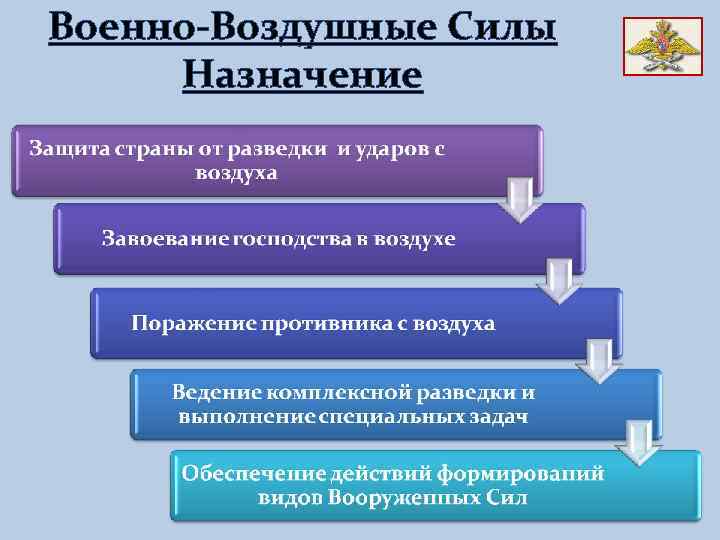 Военно-Воздушные Силы
Назначение

Защита страны от разведки и ударов с воздуха

Завоевание господства в воздухе

Поражение противника с воздуха

Ведение комплексной разведки и выполнение специальных задач

Обеспечение действий формирований видов Вооруженных Сил